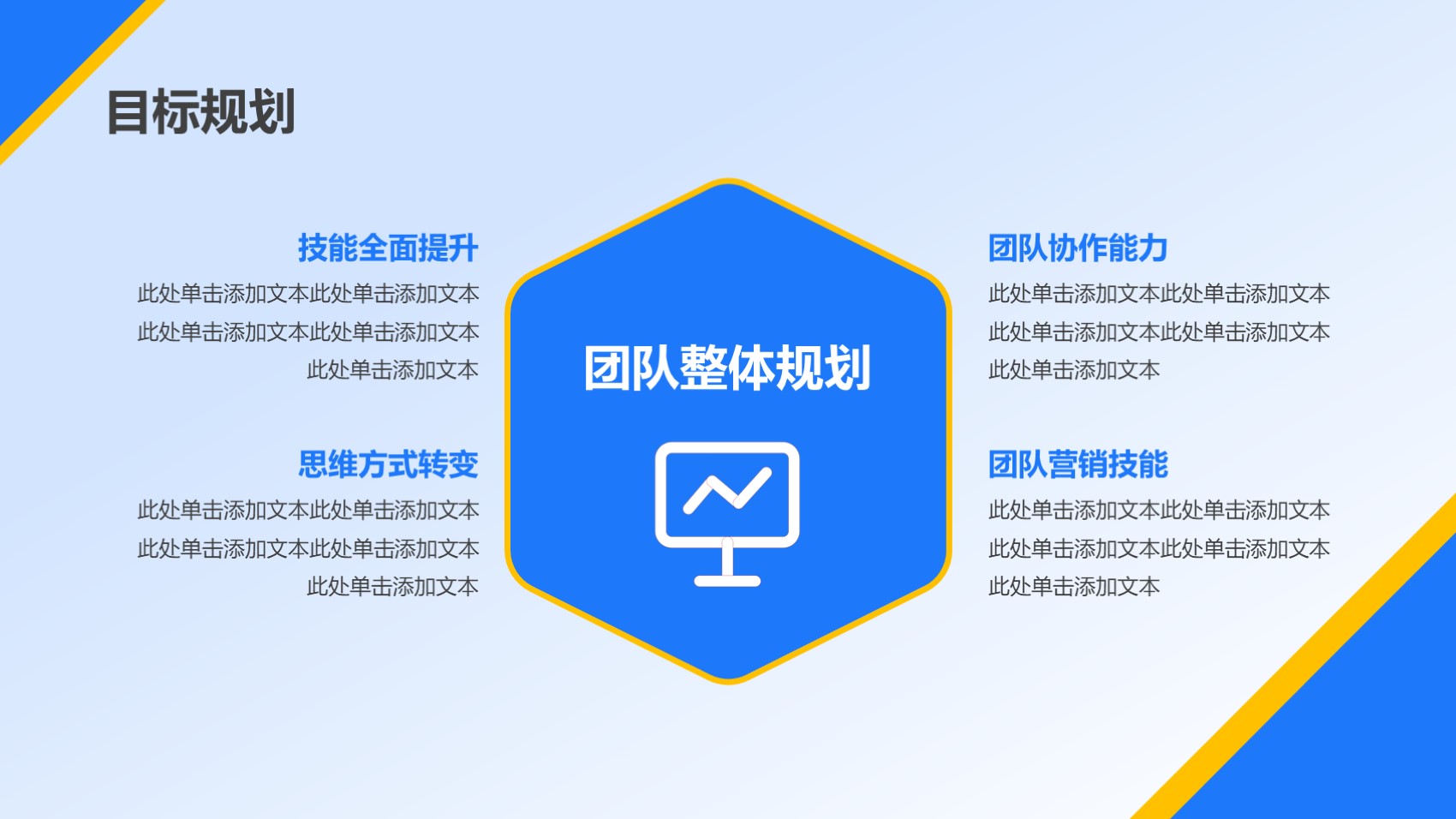 目标规划

技能全面提升
此处单击添加文本此处单击添加文本此处单击添加文本此处单击添加文本此处单击添加文本

思维方式转变
此处单击添加文本此处单击添加文本此处单击添加文本此处单击添加文本此处单击添加文本

团队整体规划

团队协作能力
此处单击添加文本此处单击添加文本此处单击添加文本此处单击添加文本此处单击添加文本

团队营销技能
此处单击添加文本此处单击添加文本此处单击添加文本此处单击添加文本此处单击添加文本